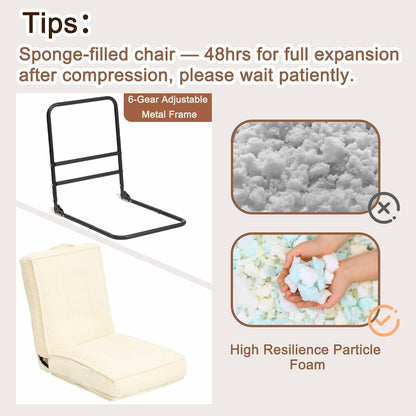 Tips:
Sponge-filled chair — 48hrs for full expansion after compression, please wait patiently.

6-Gear Adjustable Metal Frame

High Resilience Particle Foam